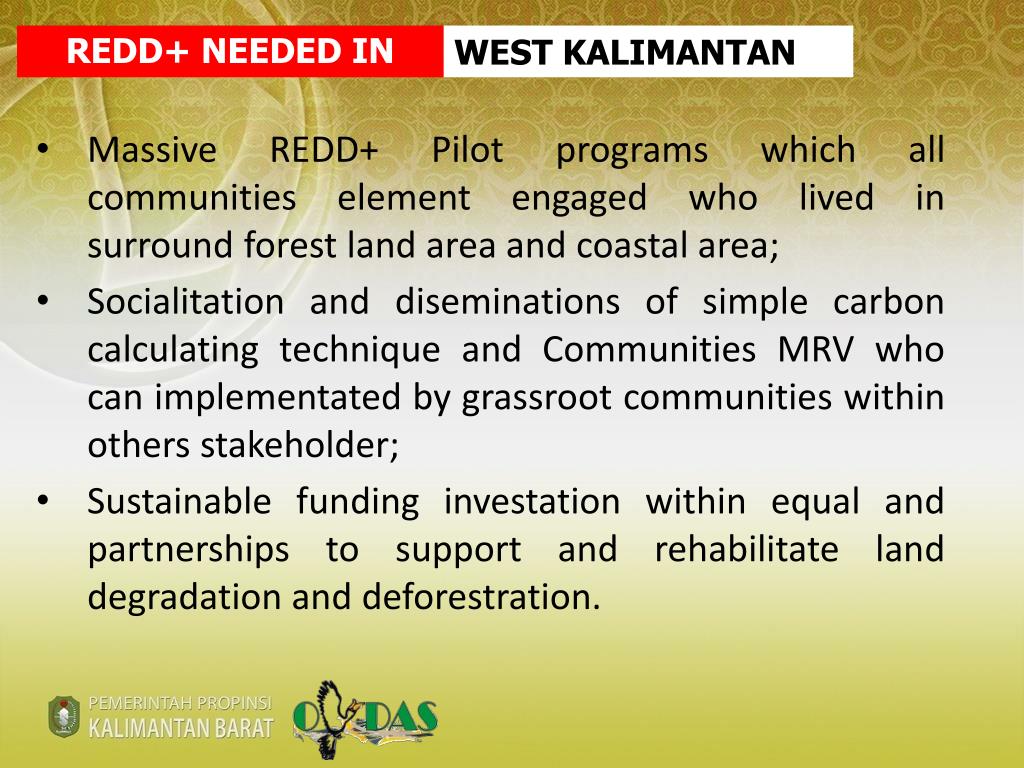 REDD+ NEEDED IN WEST KALIMANTAN

• Massive REDD+ Pilot programs which all communities element engaged who lived in surround forest land area and coastal area;
• Socialitation and diseminations of simple carbon calculating technique and Communities MRV who can implementated by grassroot communities within others stakeholder;
• Sustainable funding investation within equal and partnerships to support and rehabilitate land degradation and deforestration.

PEMERINTAH PROPINSI
KALIMANTAN BARAT

DAS